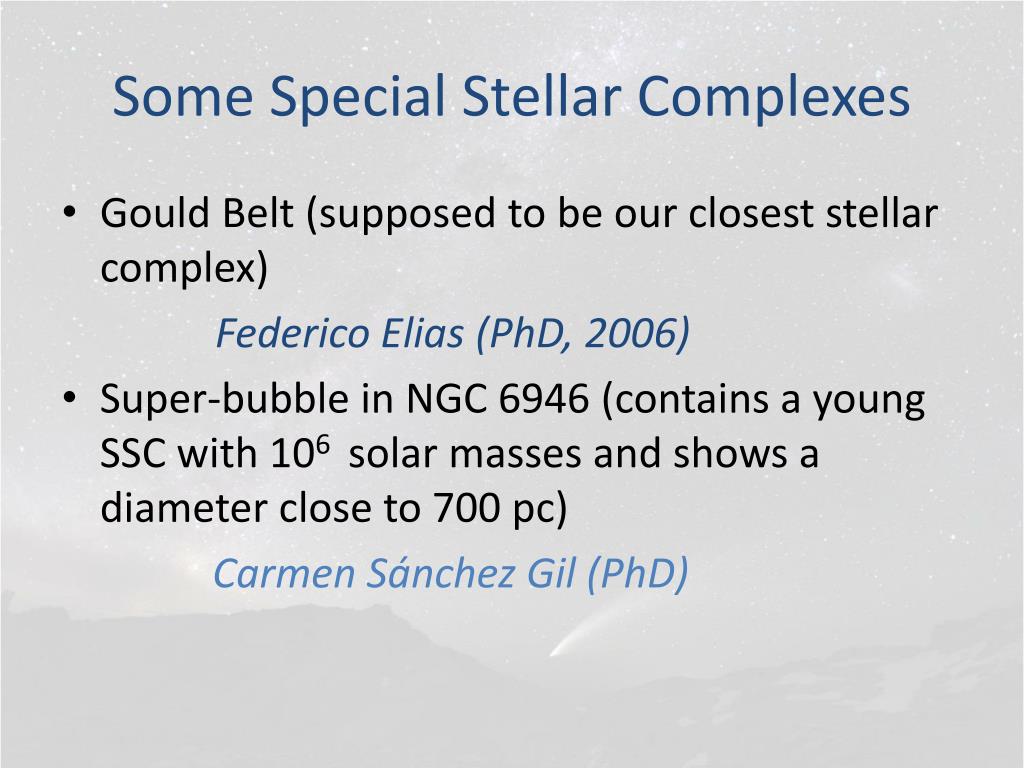 Some Special Stellar Complexes

• Gould Belt (supposed to be our closest stellar complex)

Federico Elias (PhD, 2006)

• Super-bubble in NGC 6946 (contains a young SSC with $10^6$ solar masses and shows a diameter close to 700 pc)

Carmen Sánchez Gil (PhD)